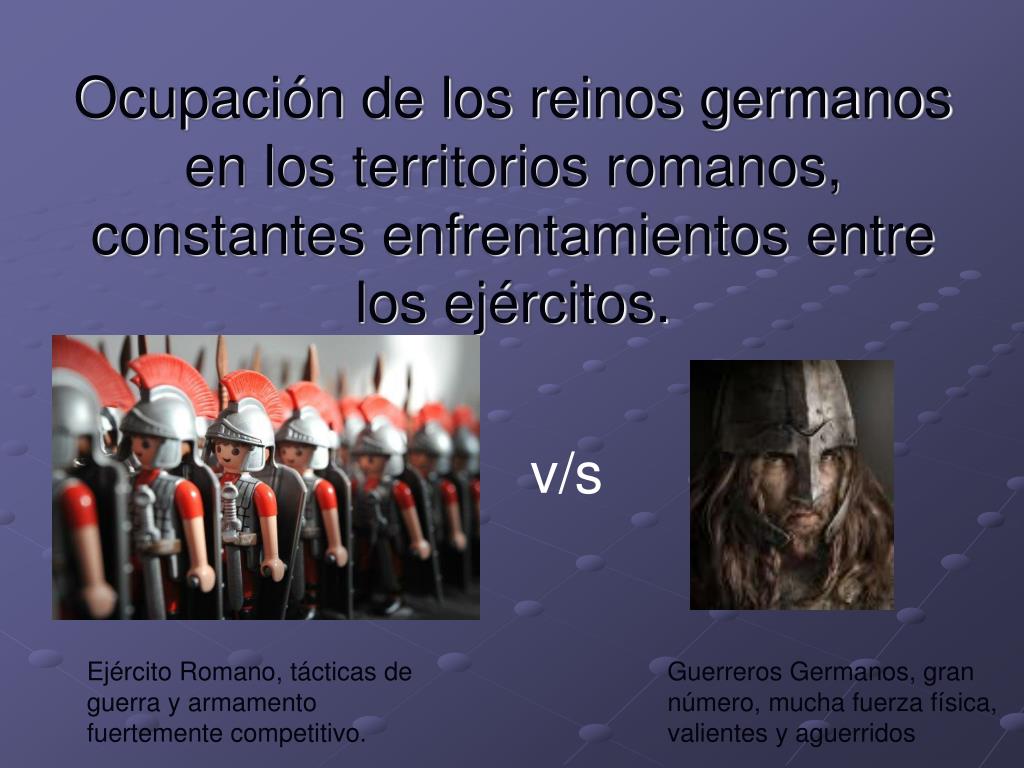 Ocupación de los reinos germanos en los territorios romanos, constantes enfrentamientos entre los ejércitos.

v/s

Ejército Romano, tácticas de guerra y armamento fuertemente competitivo.

Guerreros Germanos, gran número, mucha fuerza física, valientes y aguerridos